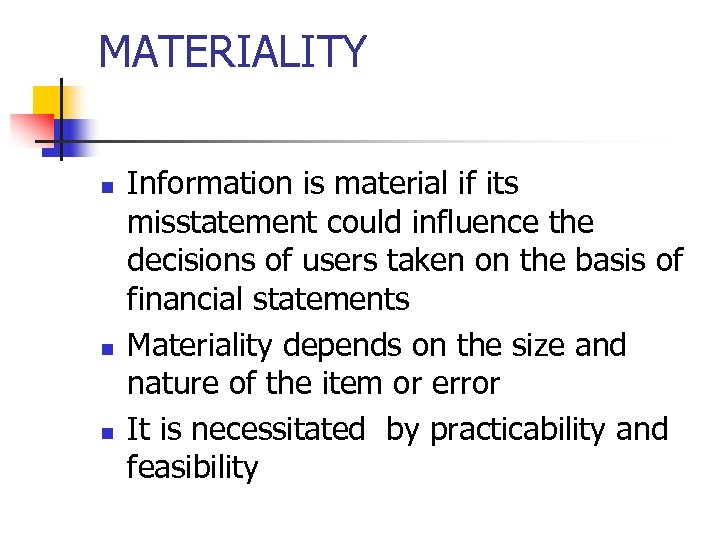 MATERIALITY

- Information is material if its misstatement could influence the decisions of users taken on the basis of financial statements
- Materiality depends on the size and nature of the item or error
- It is necessitated by practicability and feasibility